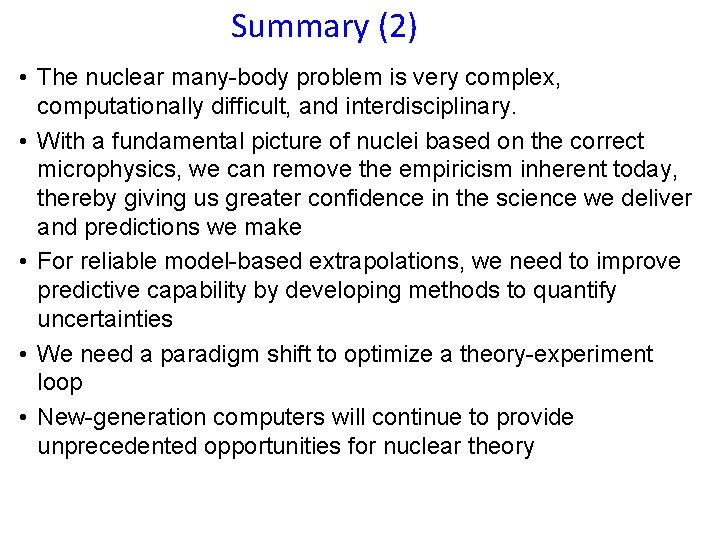 Summary (2)

• The nuclear many-body problem is very complex, computationally difficult, and interdisciplinary.

• With a fundamental picture of nuclei based on the correct microphysics, we can remove the empiricism inherent today, thereby giving us greater confidence in the science we deliver and predictions we make

• For reliable model-based extrapolations, we need to improve predictive capability by developing methods to quantify uncertainties

• We need a paradigm shift to optimize a theory-experiment loop

• New-generation computers will continue to provide unprecedented opportunities for nuclear theory